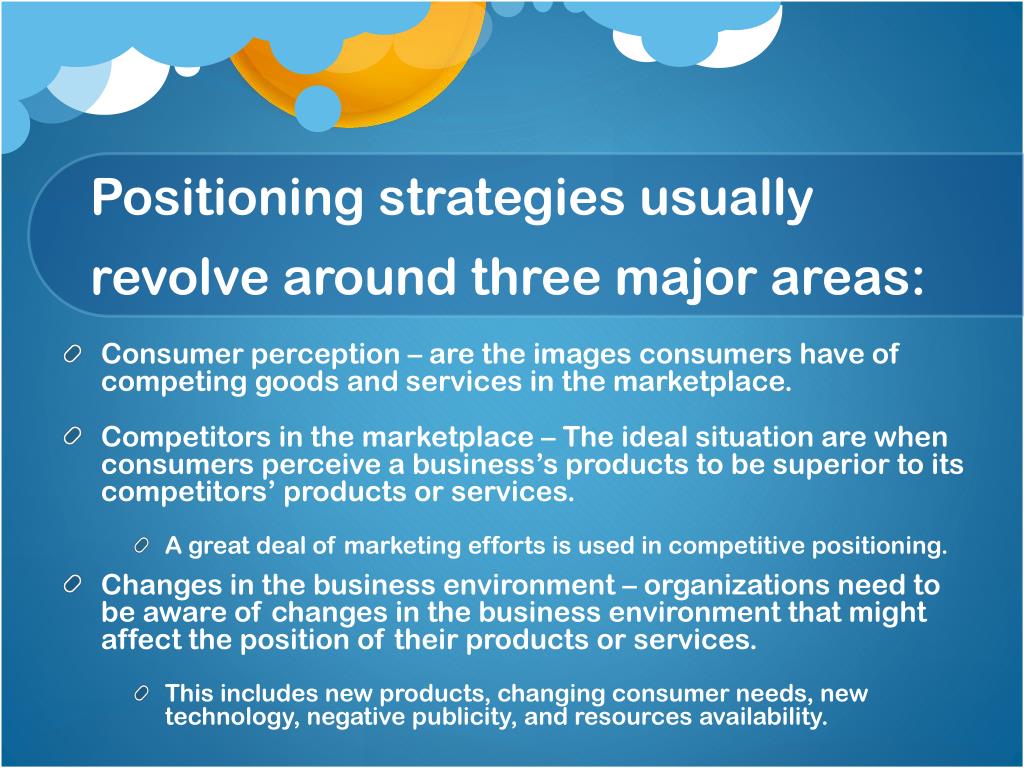 Positioning strategies usually revolve around three major areas:

Consumer perception – are the images consumers have of competing goods and services in the marketplace.

Competitors in the marketplace – The ideal situation are when consumers perceive a business's products to be superior to its competitors' products or services.

A great deal of marketing efforts is used in competitive positioning.

Changes in the business environment – organizations need to be aware of changes in the business environment that might affect the position of their products or services.

This includes new products, changing consumer needs, new technology, negative publicity, and resources availability.